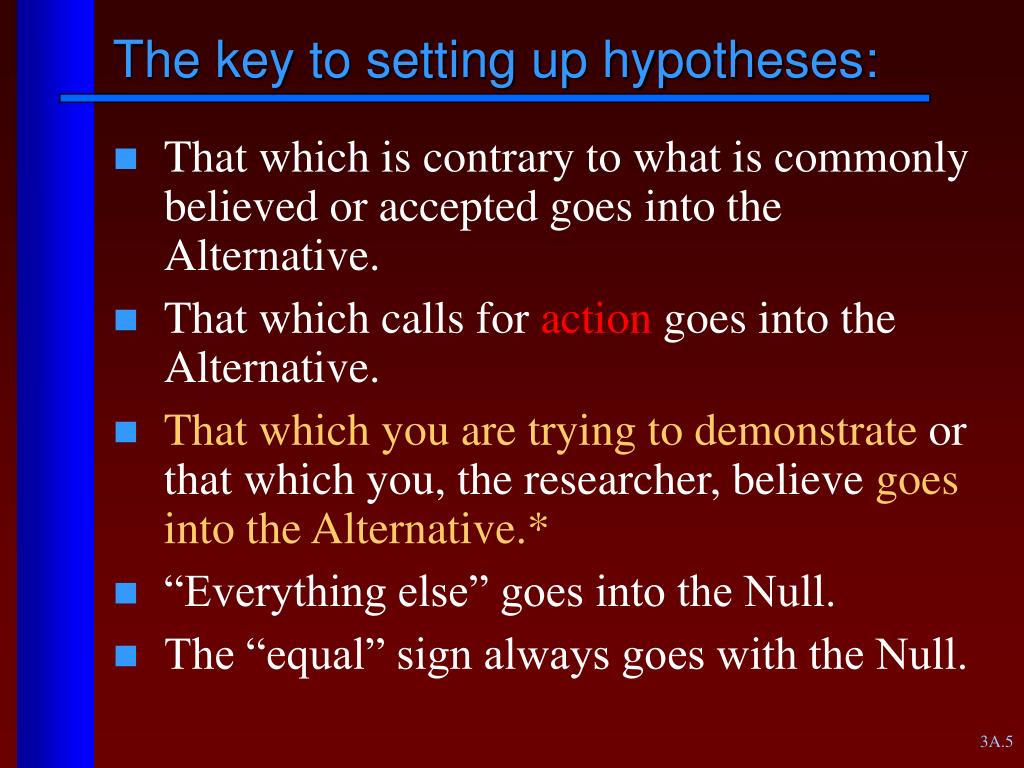 The key to setting up hypotheses:

- That which is contrary to what is commonly believed or accepted goes into the Alternative.
- That which calls for action goes into the Alternative.
- That which you are trying to demonstrate or that which you, the researcher, believe goes into the Alternative.*
- “Everything else” goes into the Null.
- The “equal” sign always goes with the Null.

3A.5